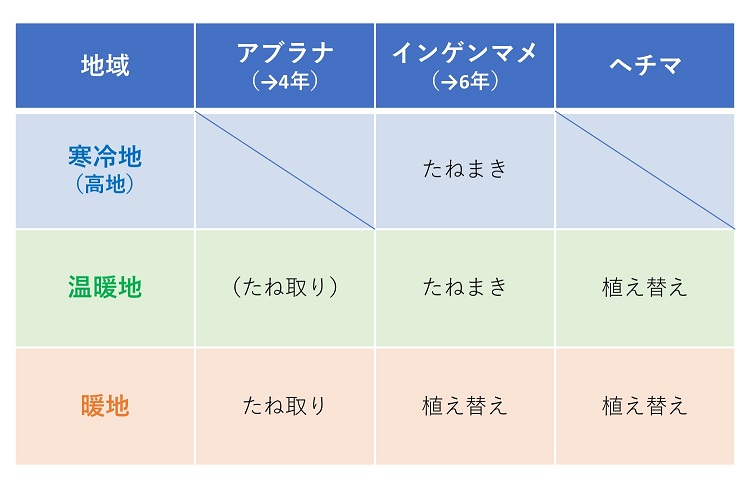 | 地域 | アブラナ（→4年） | インゲンマメ（→6年） | ヘチマ |
|---|---|---|---|
| 寒冷地（高地） | | たねまき | |
| 温暖地 | （たね取り） | たねまき | 植え替え |
| 暖地 | たね取り | 植え替え | 植え替え |